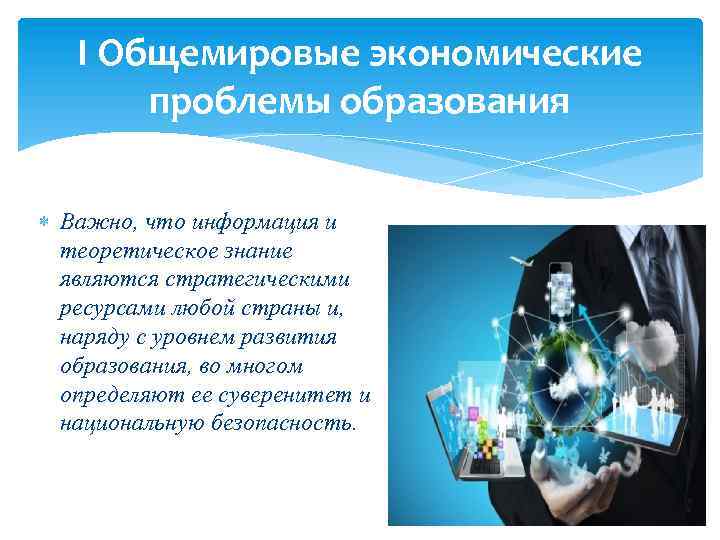 I Общемировые экономические проблемы образования

Важно, что информация и теоретическое знание являются стратегическими ресурсами любой страны и, наряду с уровнем развития образования, во многом определяют ее суверенитет и национальную безопасность.